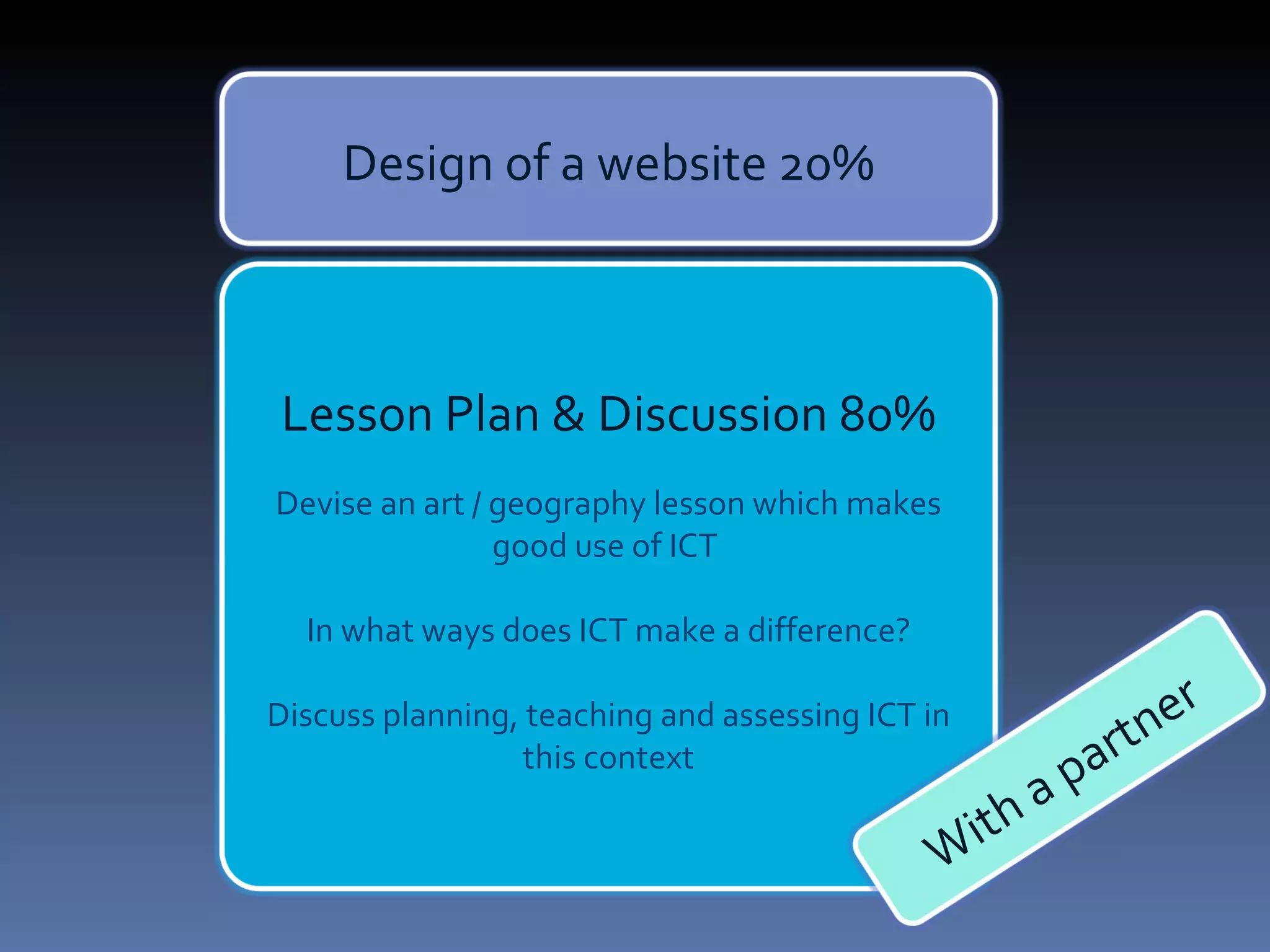 Design of a website 20%

Lesson Plan & Discussion 80%

Devise an art / geography lesson which makes good use of ICT

In what ways does ICT make a difference?

Discuss planning, teaching and assessing ICT in this context

With a partner